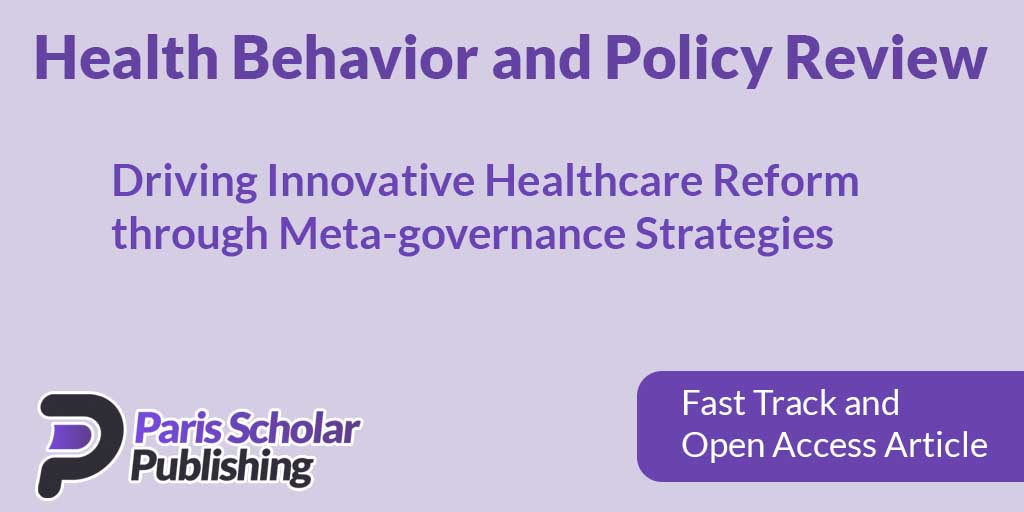 Health Behavior and Policy Review

Driving Innovative Healthcare Reform through Meta-governance Strategies

Paris Scholar Publishing

Fast Track and Open Access Article